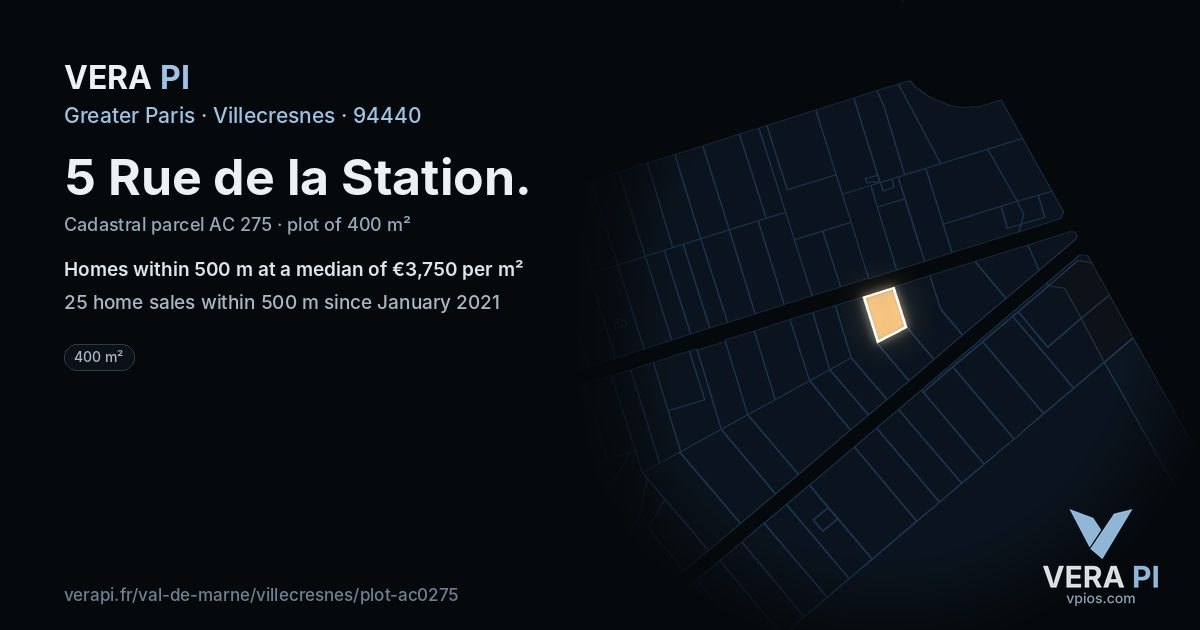 VERA PI

Greater Paris · Villecresnes · 94440

5 Rue de la Station.

Cadastral parcel AC 275 · plot of 400 m²

Homes within 500 m at a median of €3,750 per m²

25 home sales within 500 m since January 2021

400 m²

verapi.fr/val-de-marne/villecresnes/plot-ac0275

VERA PI
vpios.com